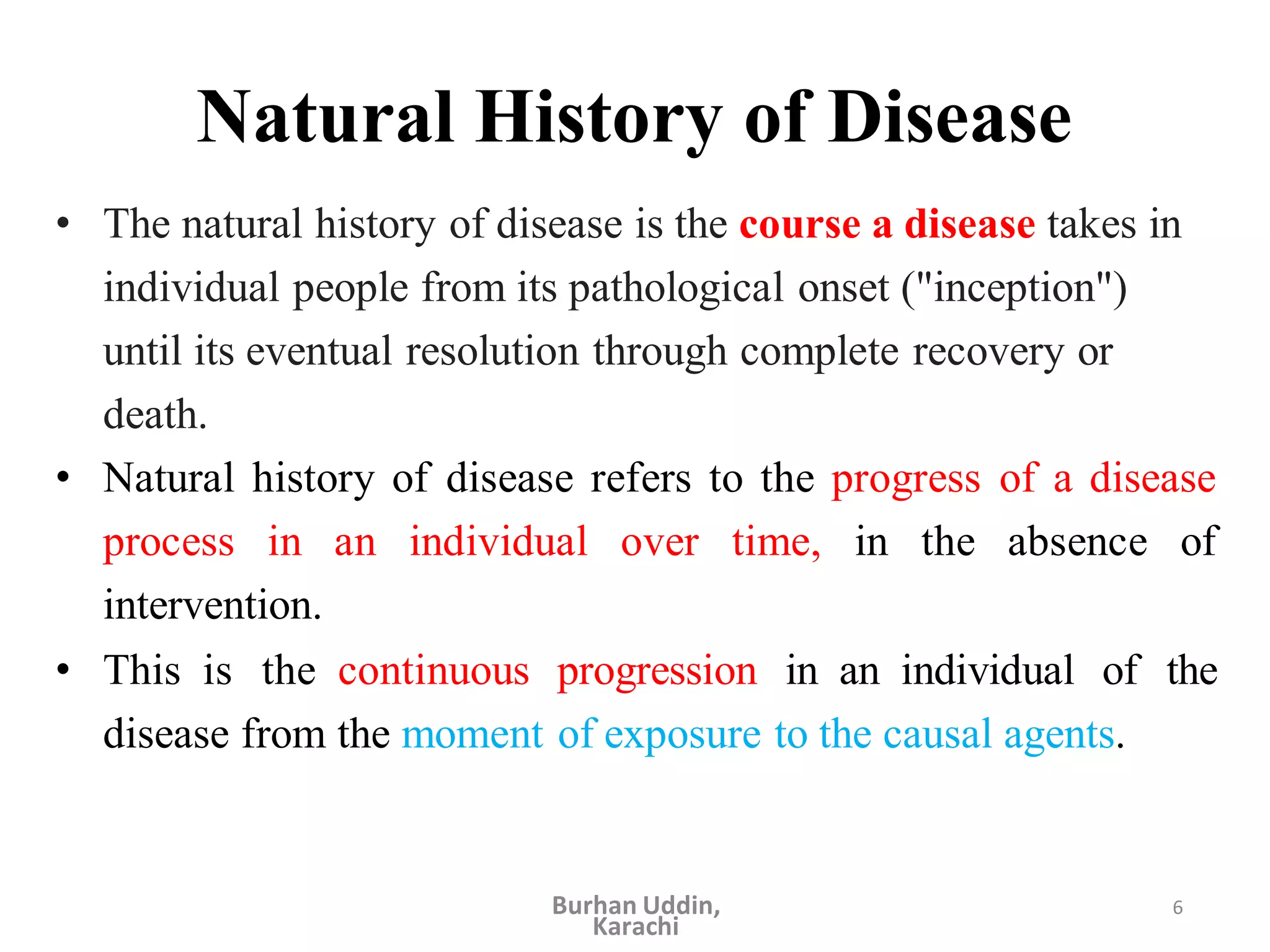 Natural History of Disease

• The natural history of disease is the course a disease takes in individual people from its pathological onset ("inception") until its eventual resolution through complete recovery or death.

• Natural history of disease refers to the progress of a disease process in an individual over time, in the absence of intervention.

• This is the continuous progression in an individual of the disease from the moment of exposure to the causal agents.

Burhan Uddin, Karachi

6